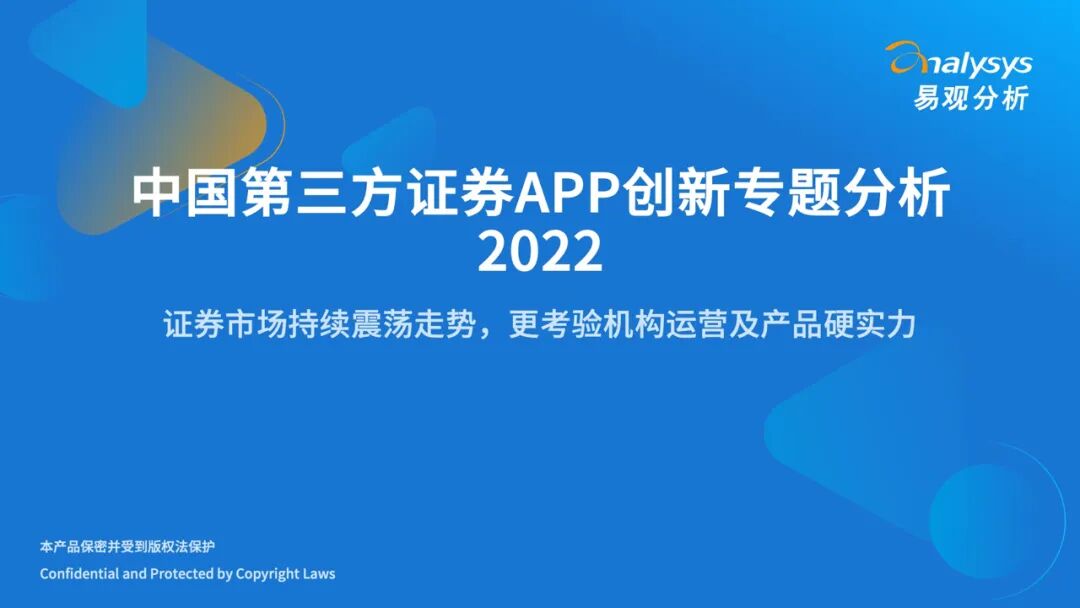 analysys
易观分析

中国第三方证券APP创新专题分析
2022

证券市场持续震荡走势，更考验机构运营及产品硬实力

本产品保密并受到版权法保护
Confidential and Protected by Copyright Laws